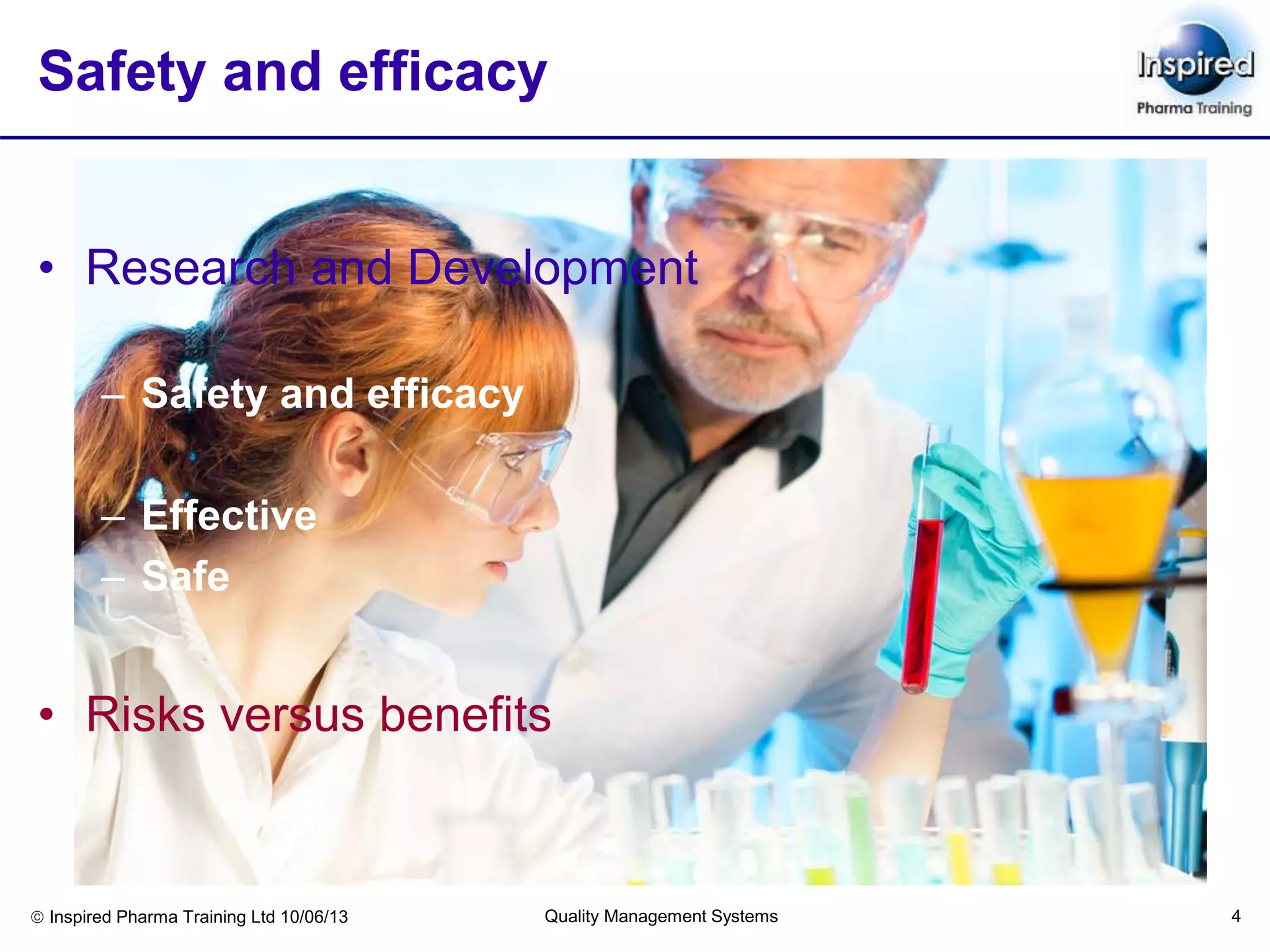 Safety and efficacy

Inspired
Pharma Training

• Research and Development

– Safety and efficacy

– Effective
– Safe

• Risks versus benefits

© Inspired Pharma Training Ltd 10/06/13

Quality Management Systems

4